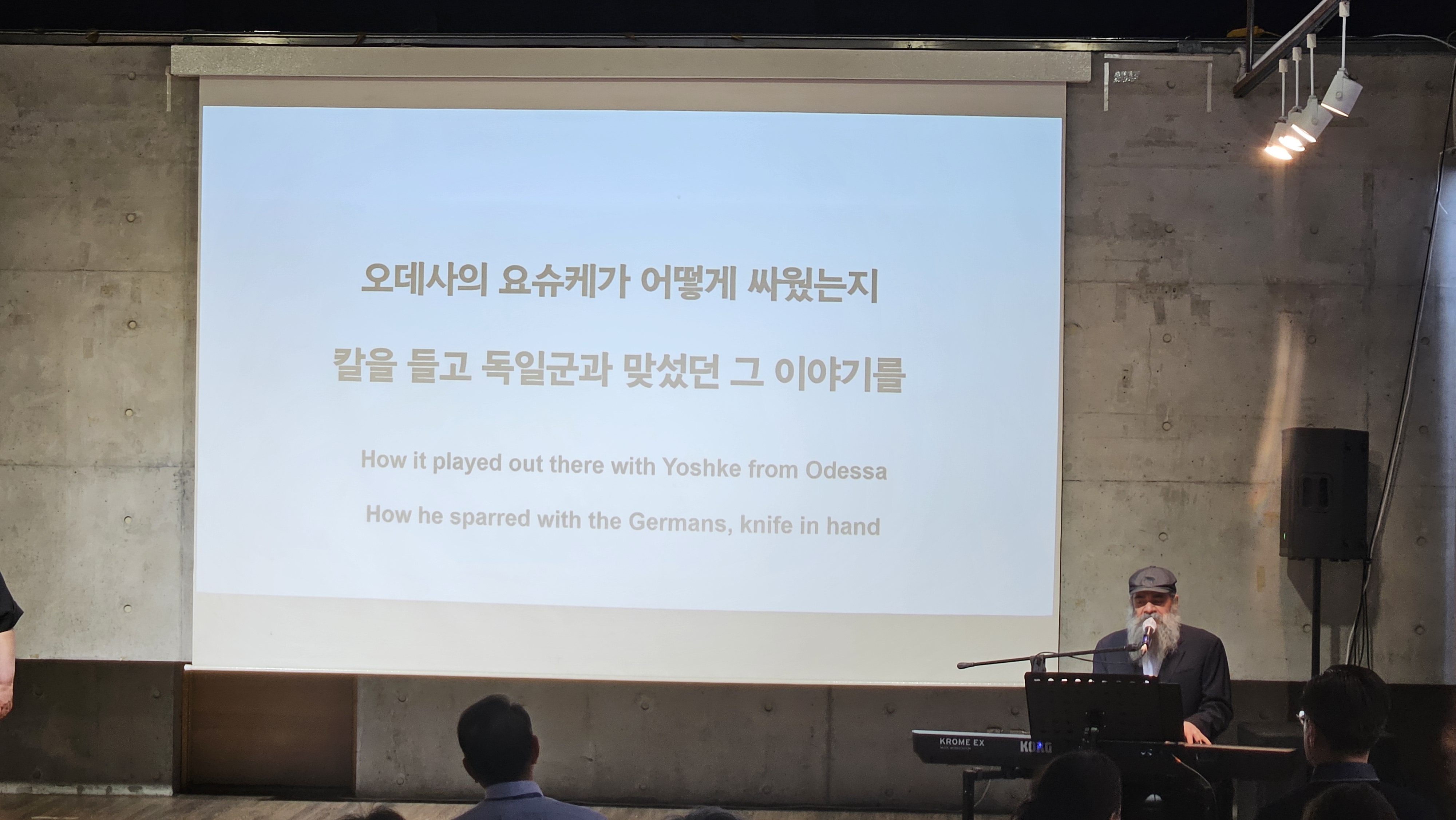 오데사의 요슈케가 어떻게 싸웠는지

칼을 들고 독일군과 맞섰던 그 이야기를

How it played out there with Yoshke from Odessa

How he sparred with the Germans, knife in hand

KROME EX

KORG